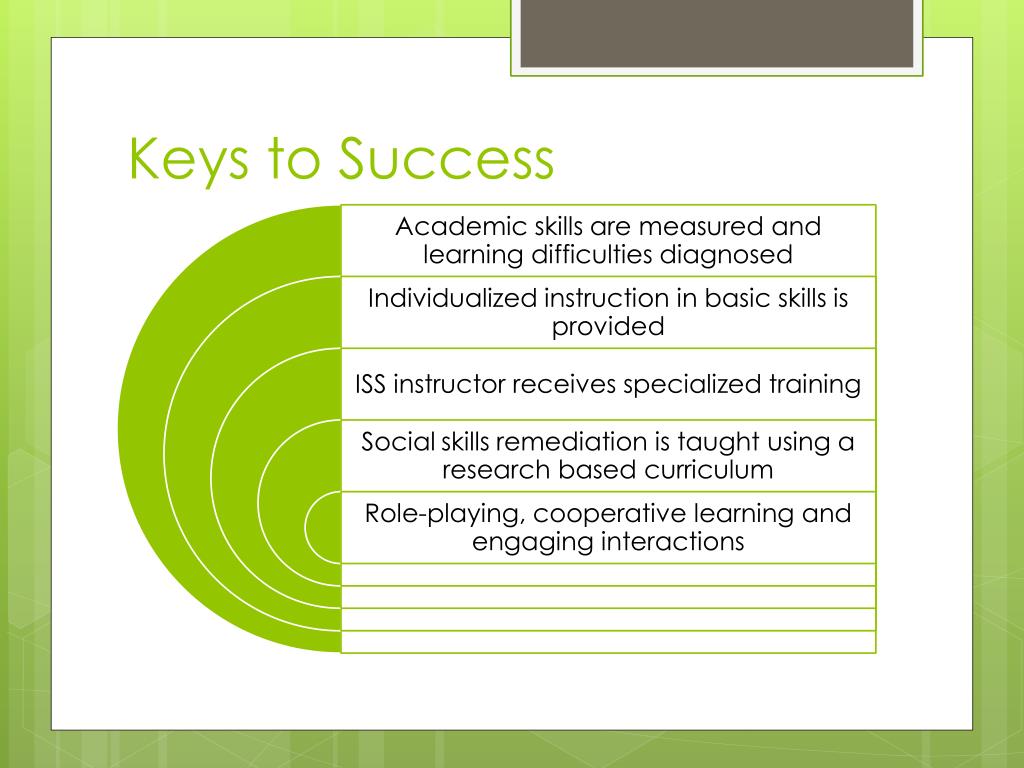 Keys to Success

Academic skills are measured and learning difficulties diagnosed

Individualized instruction in basic skills is provided

ISS instructor receives specialized training

Social skills remediation is taught using a research based curriculum

Role-playing, cooperative learning and engaging interactions